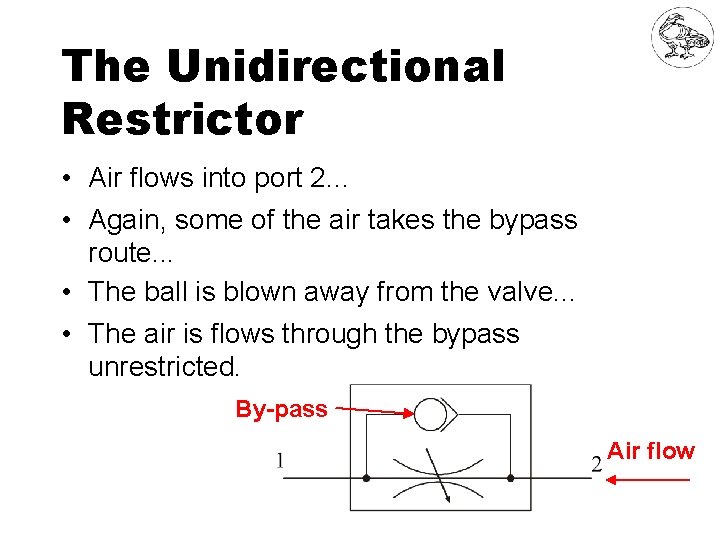 The Unidirectional Restrictor

• Air flows into port 2...
• Again, some of the air takes the bypass route...
• The ball is blown away from the valve...
• The air is flows through the bypass unrestricted.

By-pass
1
2
Air flow